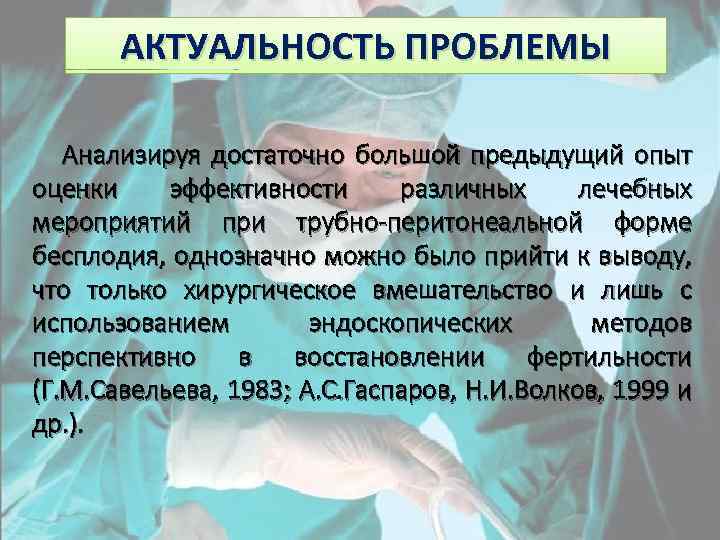 АКТУАЛЬНОСТЬ ПРОБЛЕМЫ

Анализируя достаточно большой предыдущий опыт оценки эффективности различных лечебных мероприятий при трубно-перитонеальной форме бесплодия, однозначно можно было прийти к выводу, что только хирургическое вмешательство и лишь с использованием эндоскопических методов перспективно в восстановлении фертильности (Г.М.Савельева, 1983; А.С.Гаспаров, Н.И.Волков, 1999 и др.).